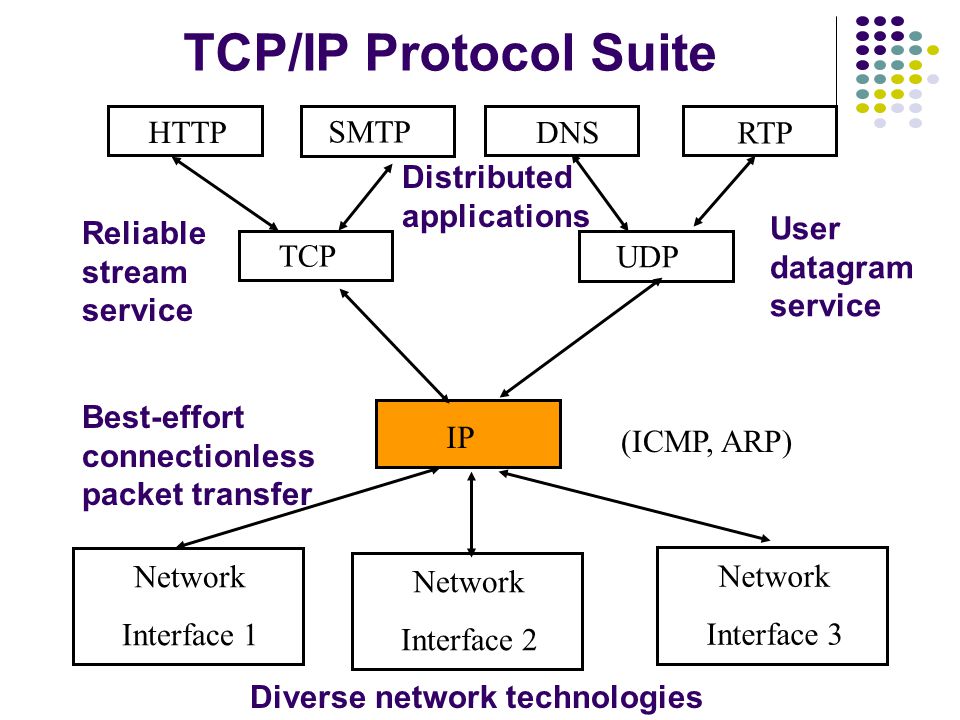 TCP/IP Protocol Suite

HTTP

SMTP

DNS

RTP

Distributed applications

Reliable stream service

TCP

UDP

User datagram service

Best-effort connectionless packet transfer

IP

(ICMP, ARP)

Network Interface 1

Network Interface 2

Network Interface 3

Diverse network technologies